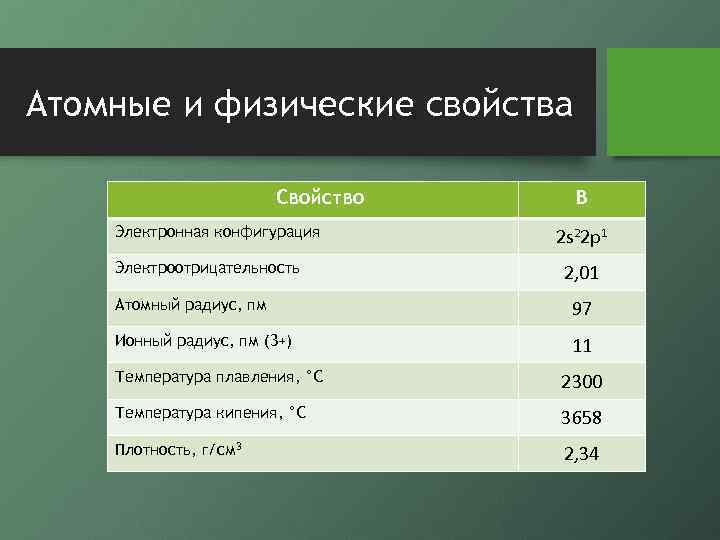 Атомные и физические свойства

| Свойство | B |
|---|---|
| Электронная конфигурация | $2s^22p^1$ |
| Электроотрицательность | 2,01 |
| Атомный радиус, пм | 97 |
| Ионный радиус, пм (3+) | 11 |
| Температура плавления, °C | 2300 |
| Температура кипения, °C | 3658 |
| Плотность, г/см$^3$ | 2,34 |